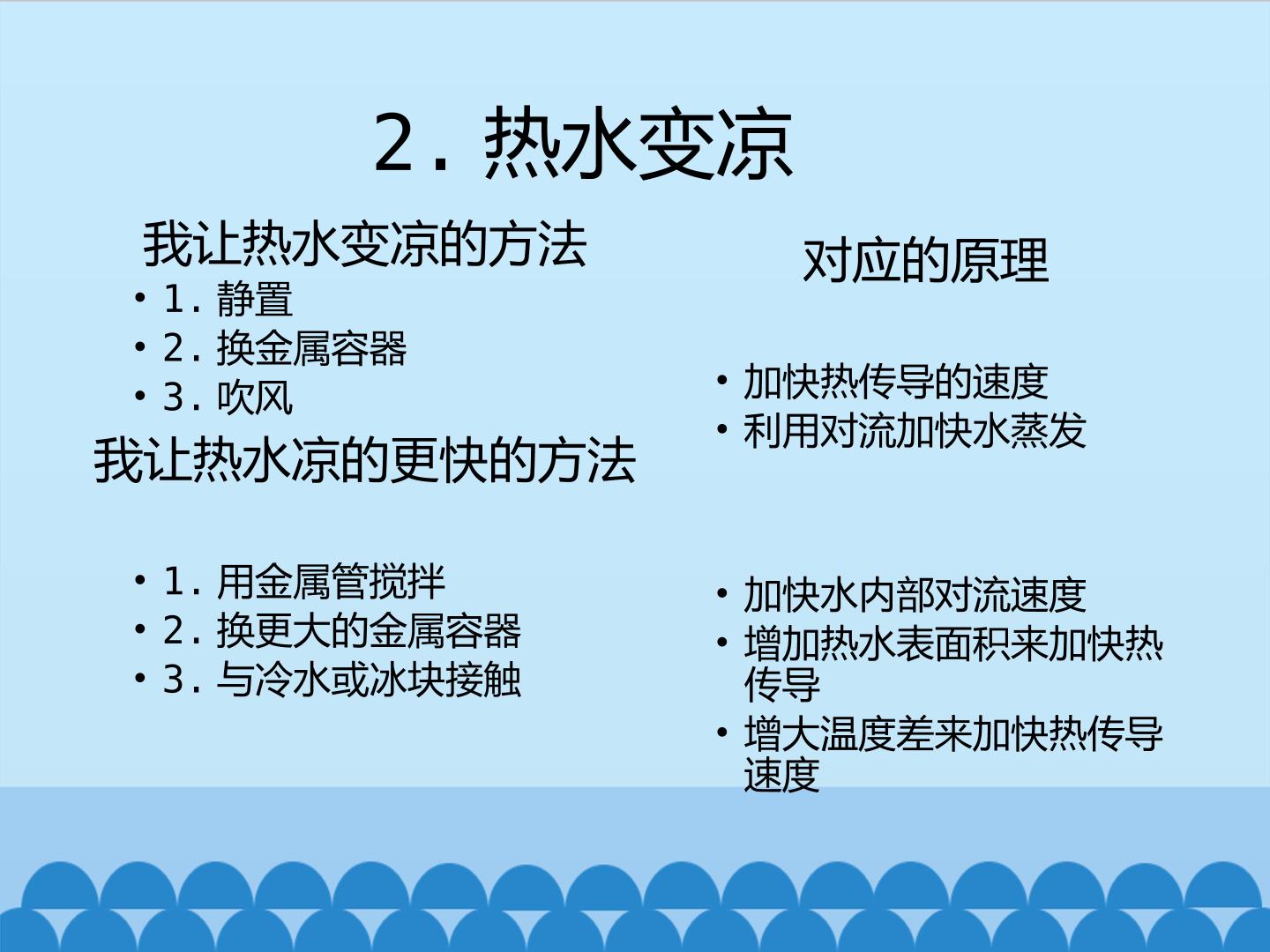 2. 热水变凉

我让热水变凉的方法

• 1. 静置
• 2. 换金属容器
• 3. 吹风

我让热水凉的更快的方法

• 1. 用金属管搅拌
• 2. 换更大的金属容器
• 3. 与冷水或冰块接触

对应的原理

• 加快热传导的速度
• 利用对流加快水蒸发

• 加快水内部对流速度
• 增加热水表面积来加快热传导
• 增大温度差来加快热传导速度